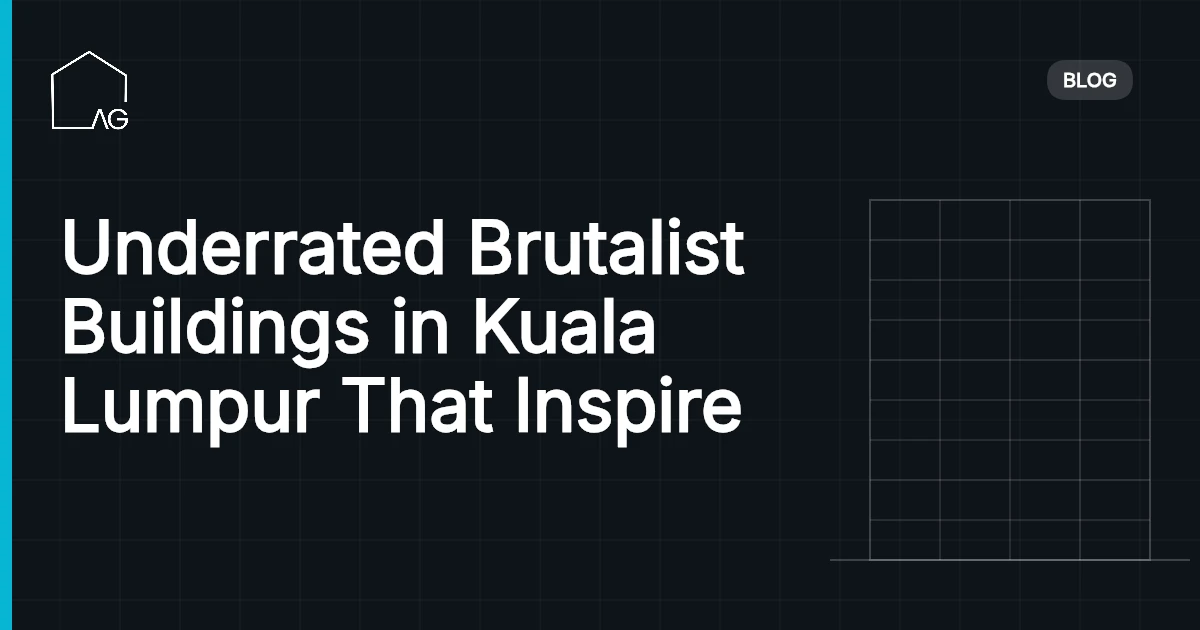 AG

BLOG

Underrated Brutalist Buildings in Kuala Lumpur That Inspire